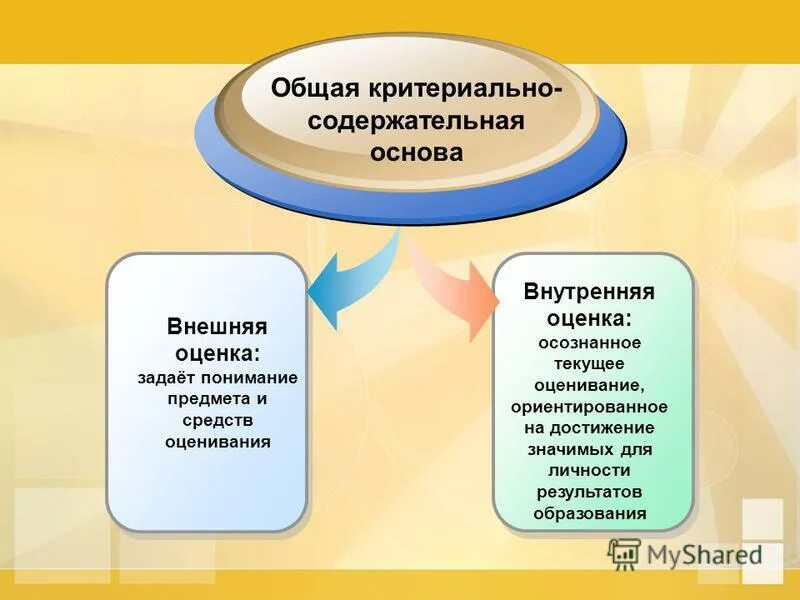 Общая критериально-содержательная основа

Внешняя оценка: задаёт понимание предмета и средств оценивания

Внутренняя оценка: осознанное текущее оценивание, ориентированное на достижение значимых для личности результатов образования

MyShared